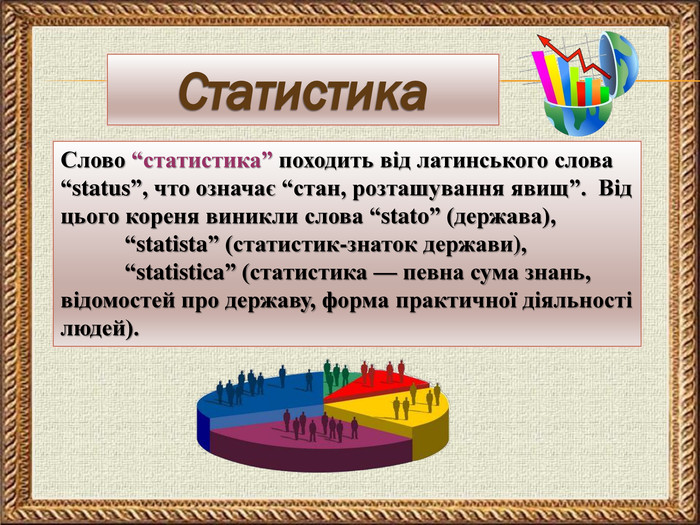 Статистика

Слово “статистика” походить від латинського слова “status”, что означає “стан, розташування явищ”. Від цього кореня виникли слова “stato” (держава), “statista” (статистик-знаток держави), “statistica” (статистика — певна сума знань, відомостей про державу, форма практичної діяльності людей).